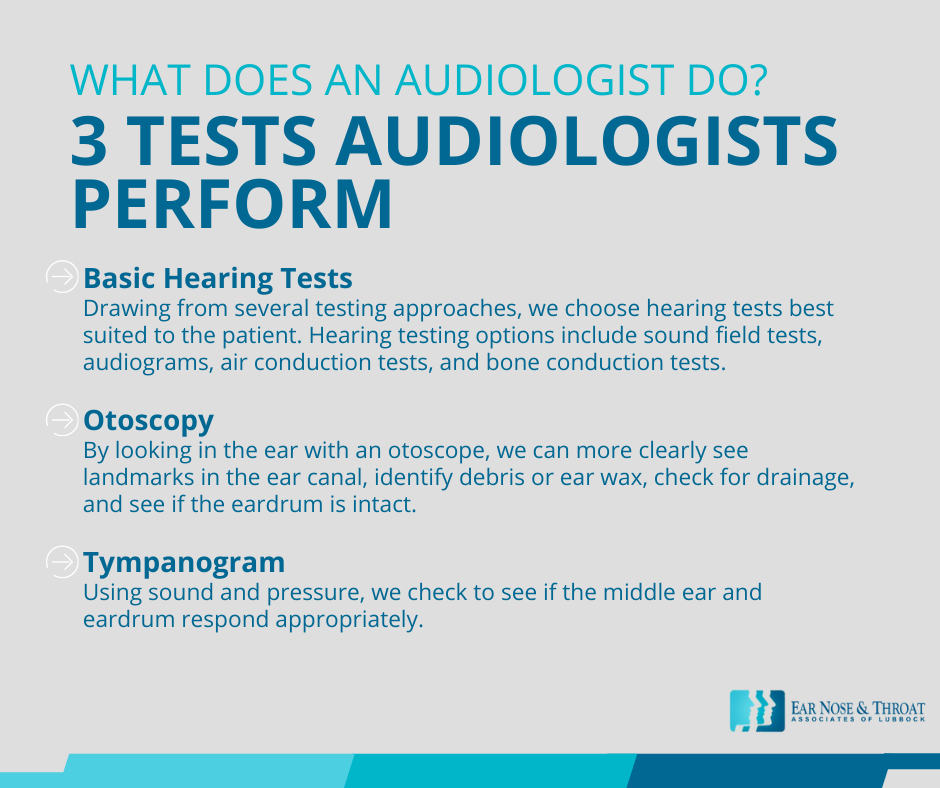 WHAT DOES AN AUDIOLOGIST DO?
3 TESTS AUDIOLOGISTS PERFORM

Basic Hearing Tests
Drawing from several testing approaches, we choose hearing tests best suited to the patient. Hearing testing options include sound field tests, audiograms, air conduction tests, and bone conduction tests.

Otoscopy
By looking in the ear with an otoscope, we can more clearly see landmarks in the ear canal, identify debris or ear wax, check for drainage, and see if the eardrum is intact.

Tympanogram
Using sound and pressure, we check to see if the middle ear and eardrum respond appropriately.

EAR NOSE & THROAT
ASSOCIATES OF LUBBOCK